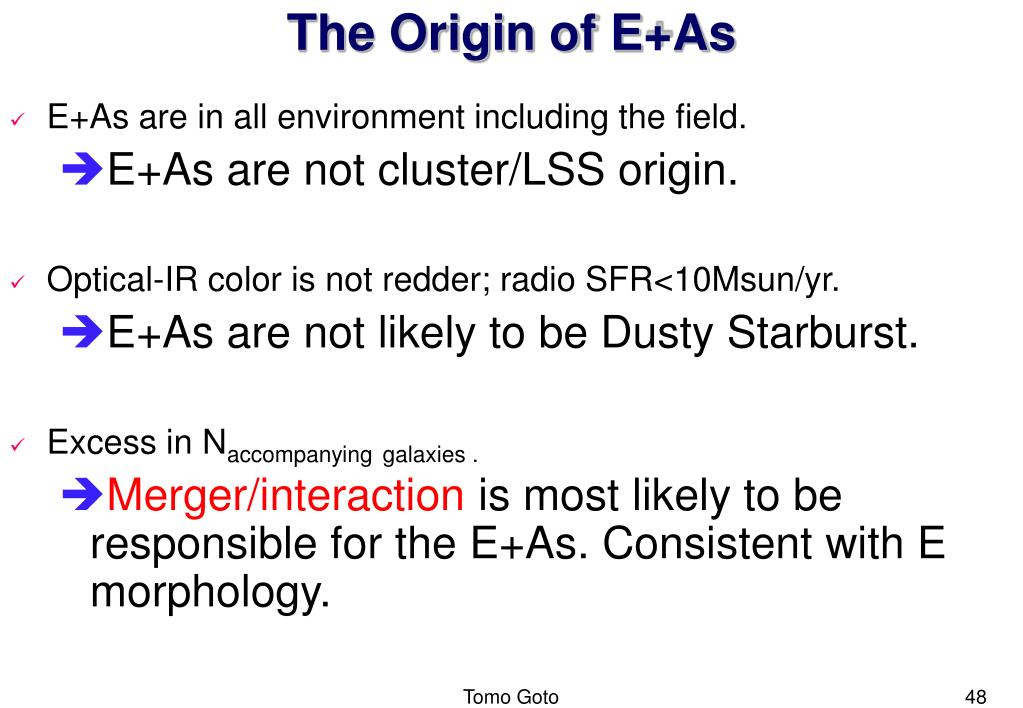 The Origin of E+As

✓ E+As are in all environment including the field.

➔E+As are not cluster/LSS origin.

✓ Optical-IR color is not redder; radio SFR<10Msun/yr.

➔E+As are not likely to be Dusty Starburst.

✓ Excess in $N_{accompanying\ galaxies}$ .

➔Merger/interaction is most likely to be responsible for the E+As. Consistent with E morphology.

Tomo Goto

48